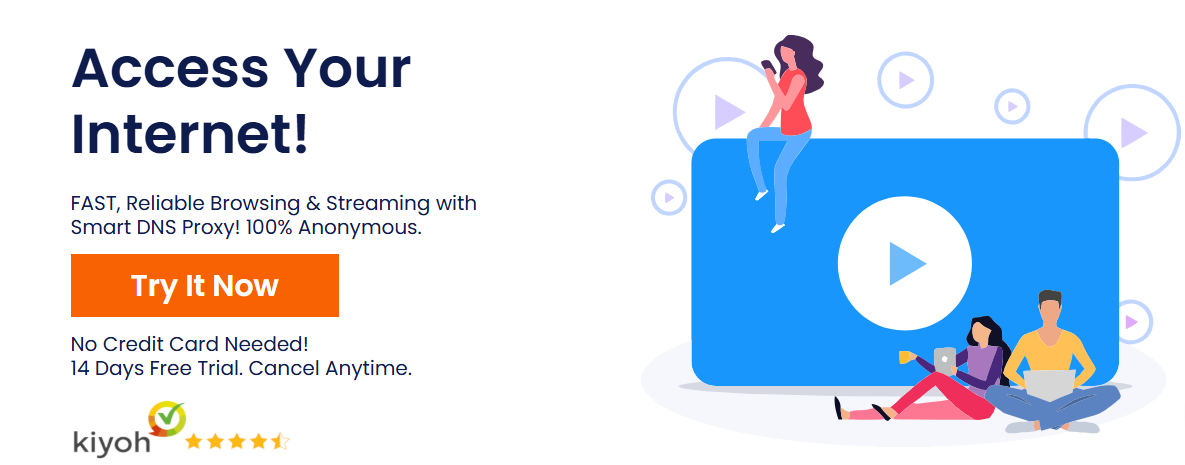 Access Your Internet!

FAST, Reliable Browsing & Streaming with Smart DNS Proxy! 100% Anonymous.

Try It Now

No Credit Card Needed!
14 Days Free Trial. Cancel Anytime.

kiyoh